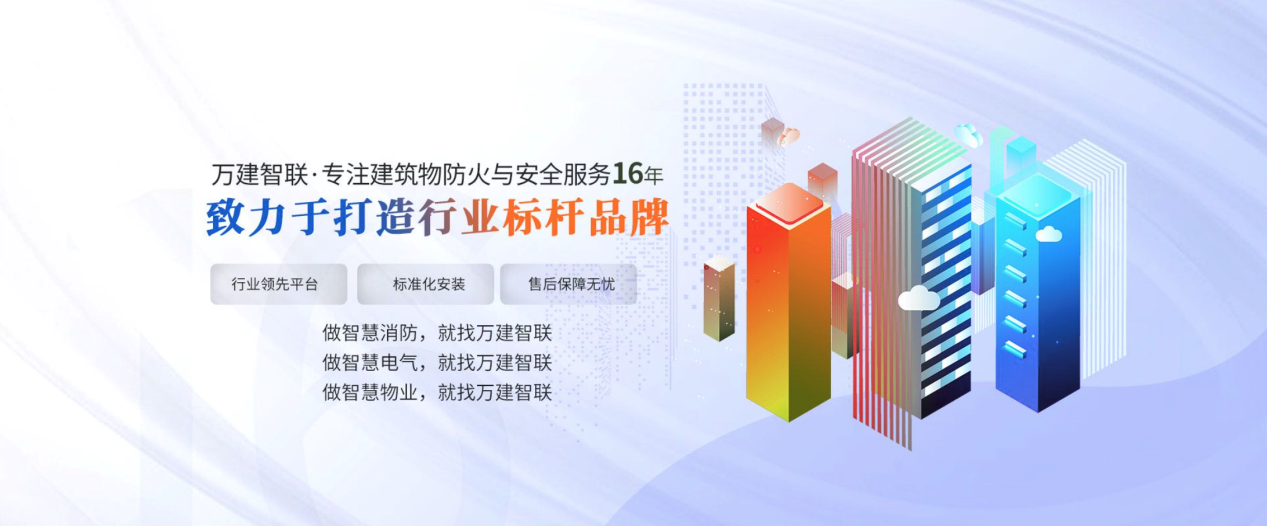 万建智联·专注建筑物防火与安全服务16年

致力于打造行业标杆品牌

行业领先平台

标准化安装

售后保障无忧

做智慧消防，就找万建智联
做智慧电气，就找万建智联
做智慧物业，就找万建智联